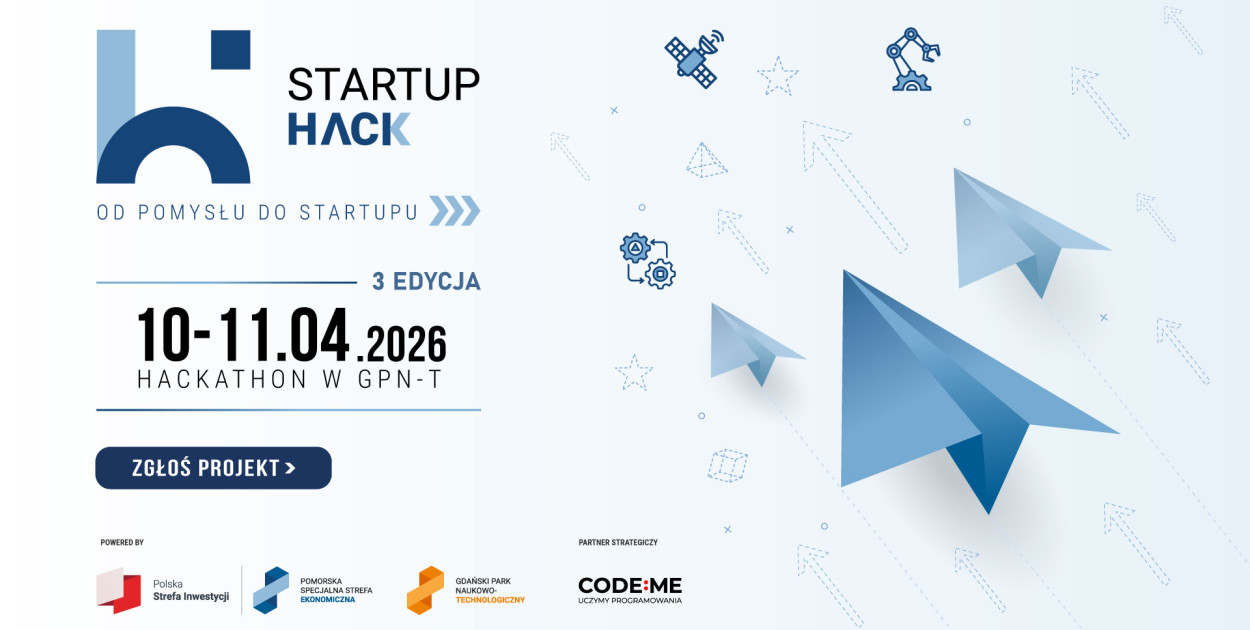 STARTUP HACK

OD POMYSŁU DO STARTUPU

3 EDYCJA

10-11.04.2026

HACKATHON W GPN-T

ZGŁOŚ PROJEKT >

POWERED BY

Polska Strefa Inwestycji

POMORSKA SPECJALNA STREFA EKONOMICZNA

GDAŃSKI PARK NAUKOWO-TECHNOLOGICZNY

PARTNER STRATEGICZNY

CODE:ME
UCZYMY PROGRAMOWANIA